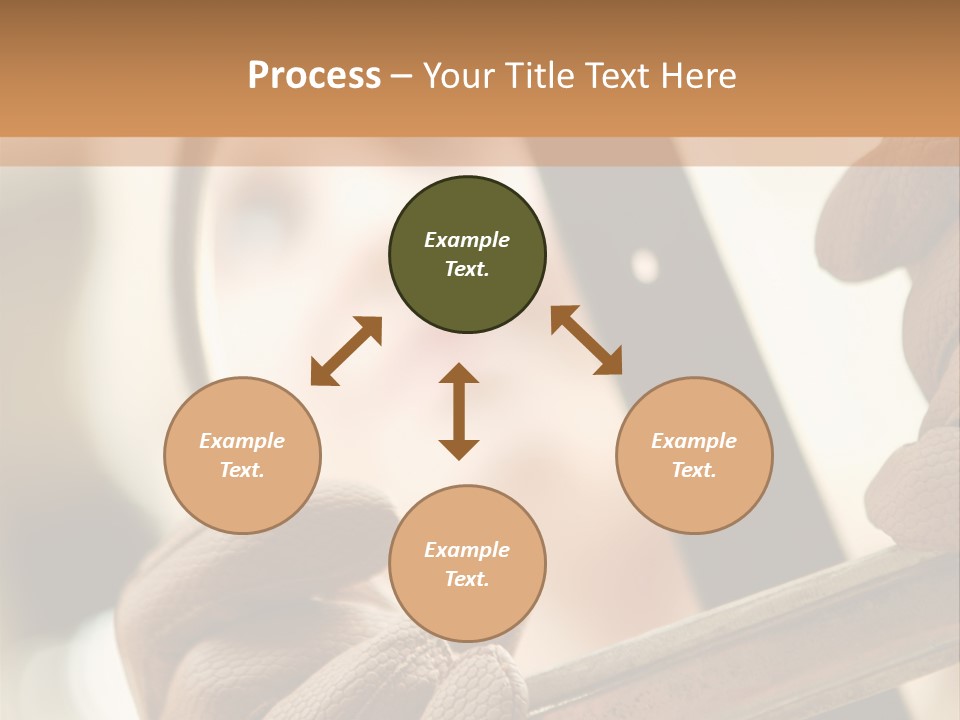 Process – Your Title Text Here

Example Text.

Example Text.

Example Text.

Example Text.